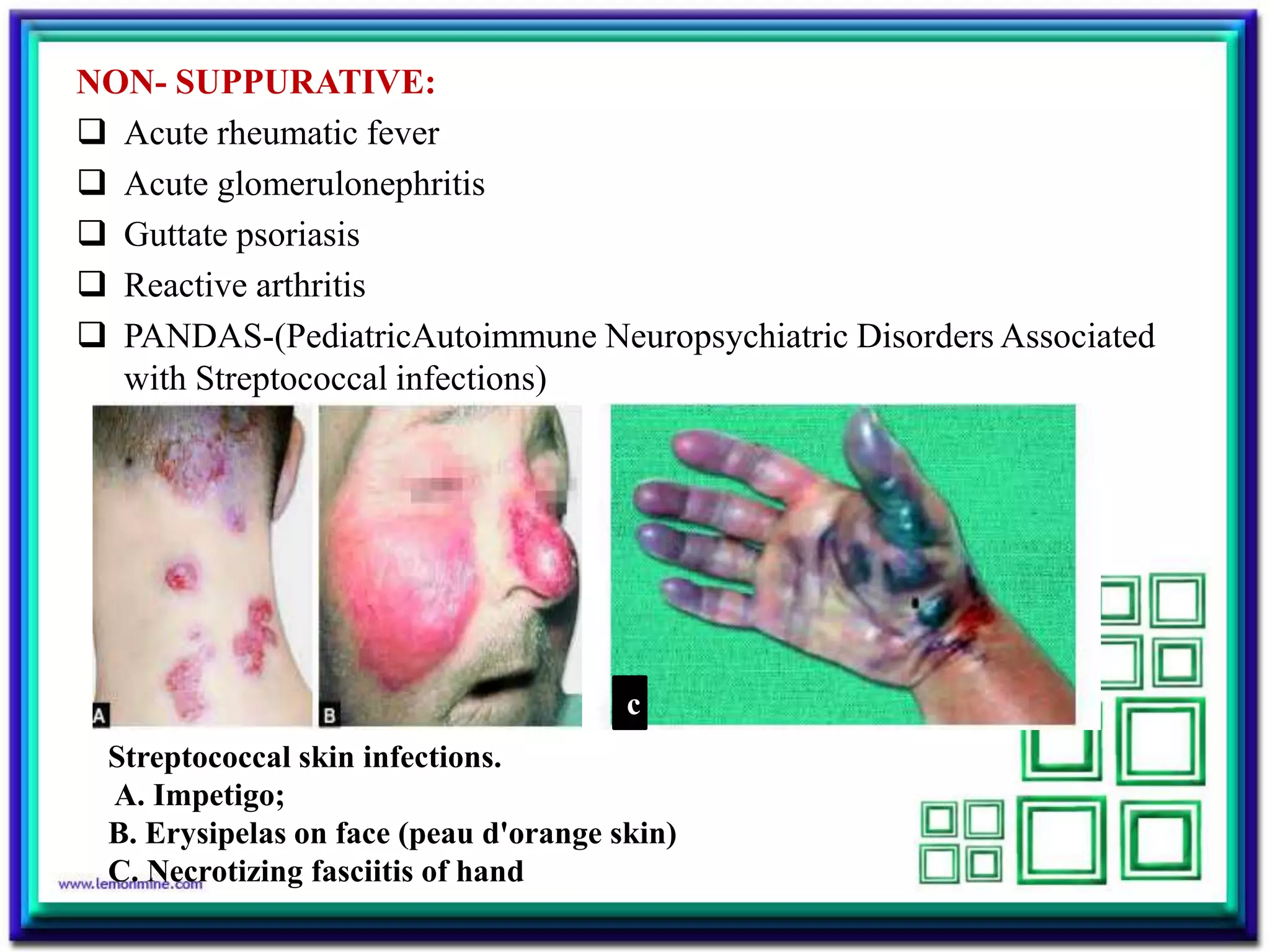 NON- SUPPURATIVE:

❑ Acute rheumatic fever

❑ Acute glomerulonephritis

❑ Guttate psoriasis

❑ Reactive arthritis

❑ PANDAS-(PediatricAutoimmune Neuropsychiatric Disorders Associated with Streptococcal infections)

A

B

c

Streptococcal skin infections.
A. Impetigo;
B. Erysipelas on face (peau d'orange skin)
C. Necrotizing fasciitis of hand

www.lemonmine.com